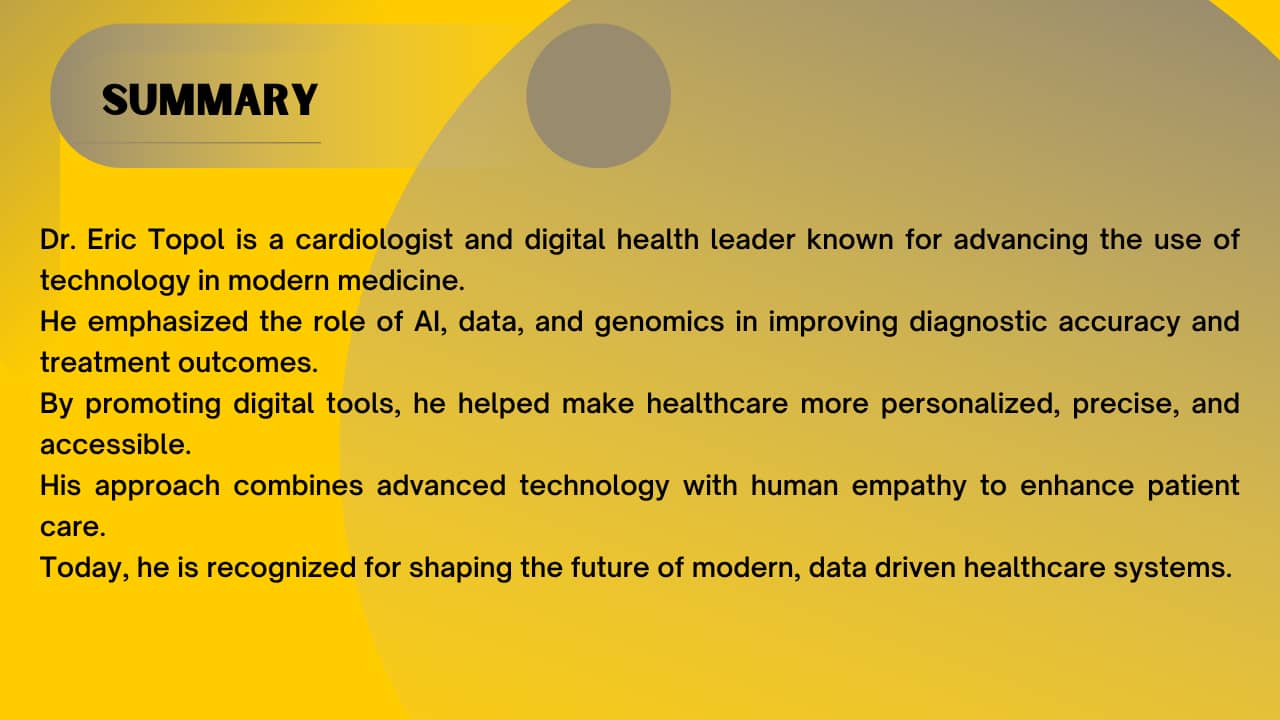 SUMMARY

Dr. Eric Topol is a cardiologist and digital health leader known for advancing the use of technology in modern medicine.
He emphasized the role of AI, data, and genomics in improving diagnostic accuracy and treatment outcomes.
By promoting digital tools, he helped make healthcare more personalized, precise, and accessible.
His approach combines advanced technology with human empathy to enhance patient care.
Today, he is recognized for shaping the future of modern, data driven healthcare systems.